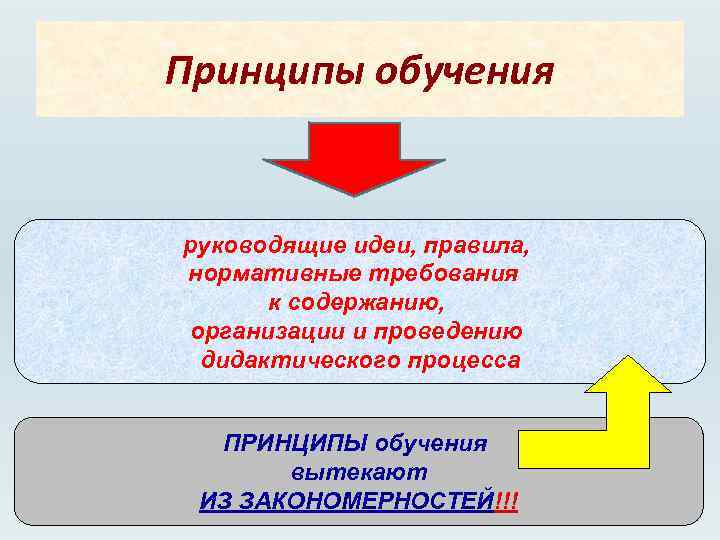 Принципы обучения

руководящие идеи, правила, нормативные требования к содержанию, организации и проведению дидактического процесса

ПРИНЦИПЫ обучения вытекают ИЗ ЗАКОНОМЕРНОСТЕЙ!!!